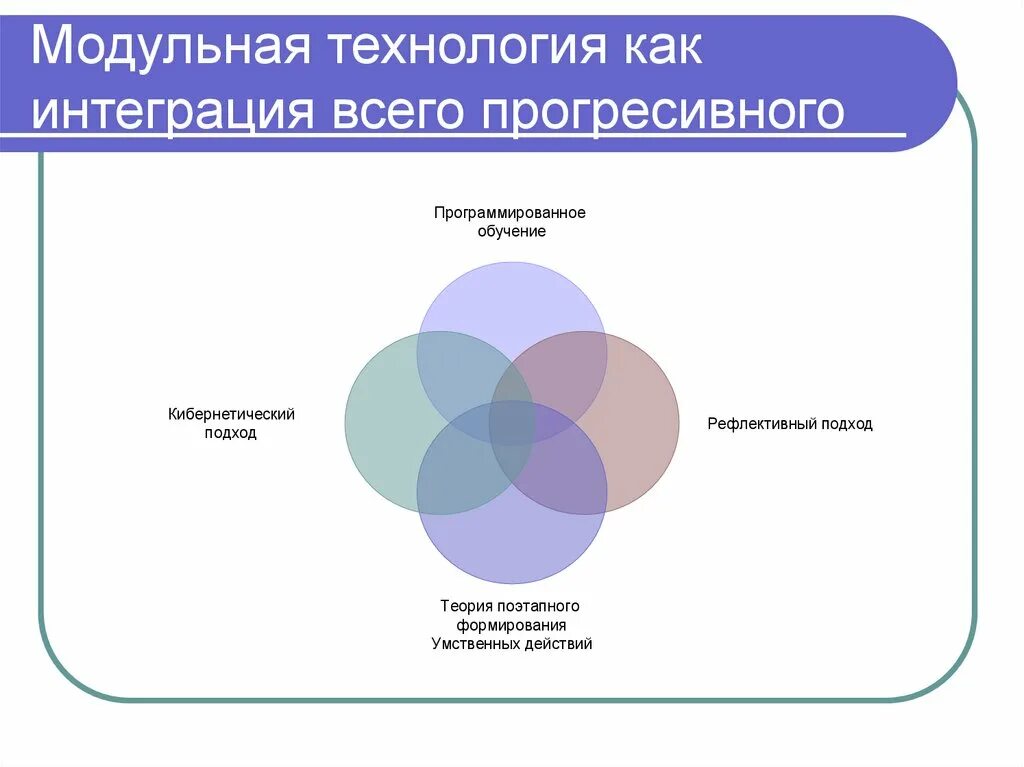 Модульная технология как интеграция всего прогресивного

Программированное обучение

Кибернетический подход

Рефлективный подход

Теория поэтапного формирования Умственных действий